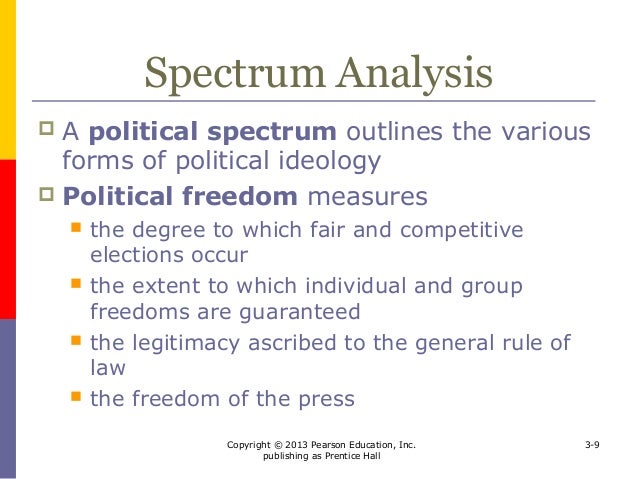 Spectrum Analysis

A political spectrum outlines the various forms of political ideology

Political freedom measures

the degree to which fair and competitive elections occur

the extent to which individual and group freedoms are guaranteed

the legitimacy ascribed to the general rule of law

the freedom of the press

Copyright © 2013 Pearson Education, Inc. publishing as Prentice Hall

3-9